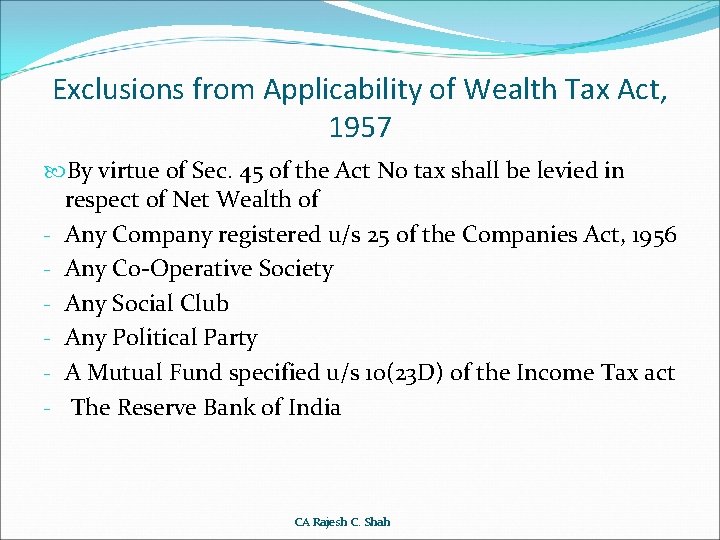 Exclusions from Applicability of Wealth Tax Act, 1957

By virtue of Sec. 45 of the Act No tax shall be levied in respect of Net Wealth of

- Any Company registered u/s 25 of the Companies Act, 1956
- Any Co-Operative Society
- Any Social Club
- Any Political Party
- A Mutual Fund specified u/s 10(23D) of the Income Tax act
- The Reserve Bank of India

CA Rajesh C. Shah